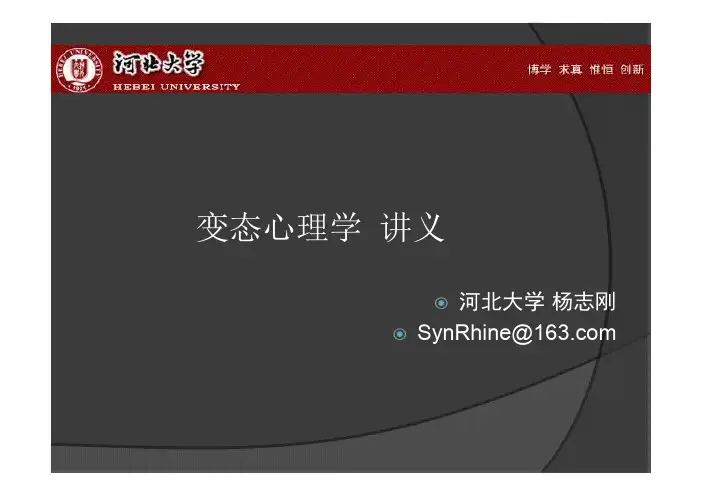 河北大学
HEBEI UNIVERSITY

博学 求真 惟恒 创新

变态心理学 讲义

河北大学 杨志刚
SynRhine@163.com